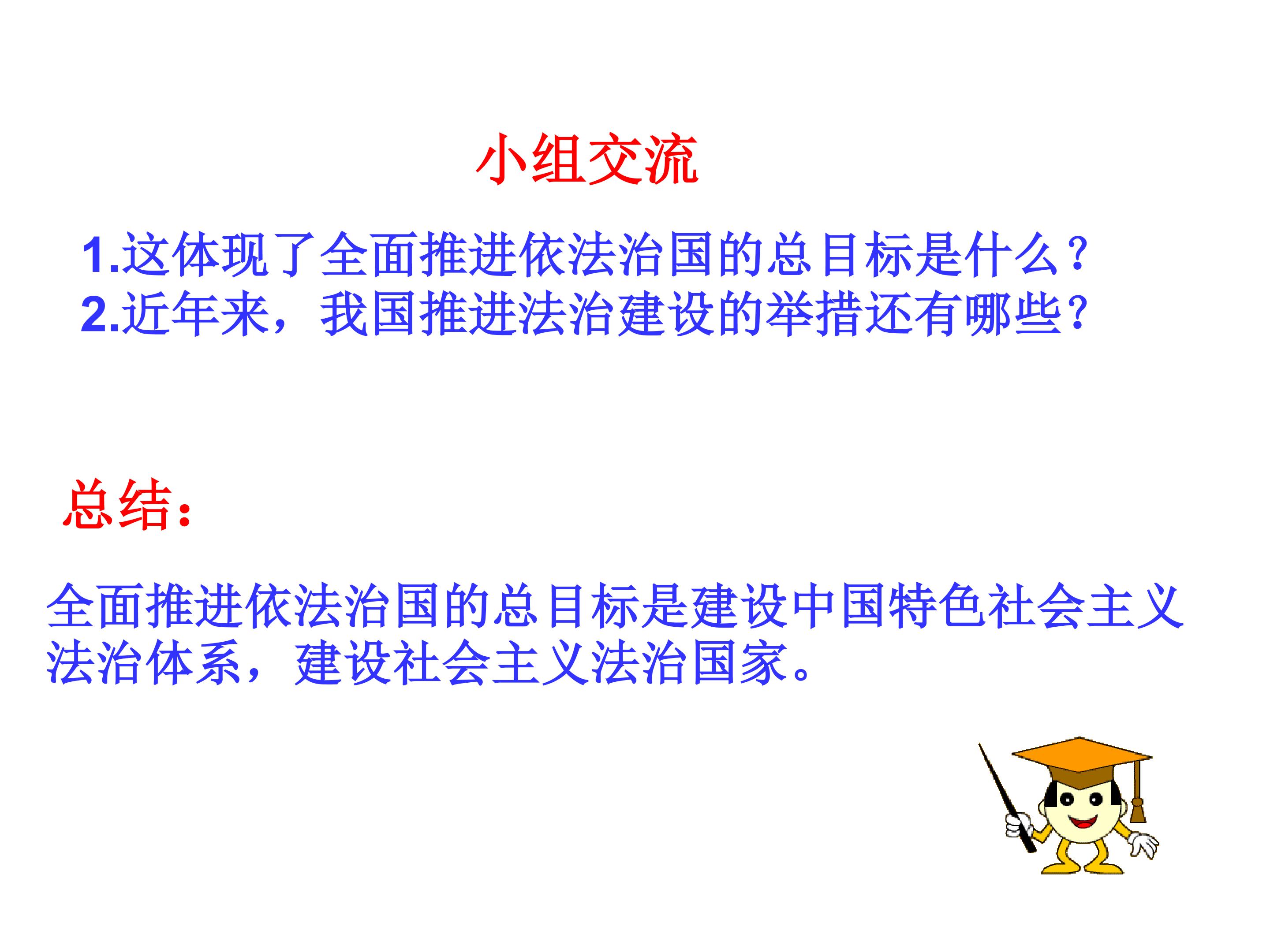 小组交流

1.这体现了全面推进依法治国的总目标是什么？
2.近年来，我国推进法治建设的举措还有哪些？

总结：

全面推进依法治国的总目标是建设中国特色社会主义法治体系，建设社会主义法治国家。